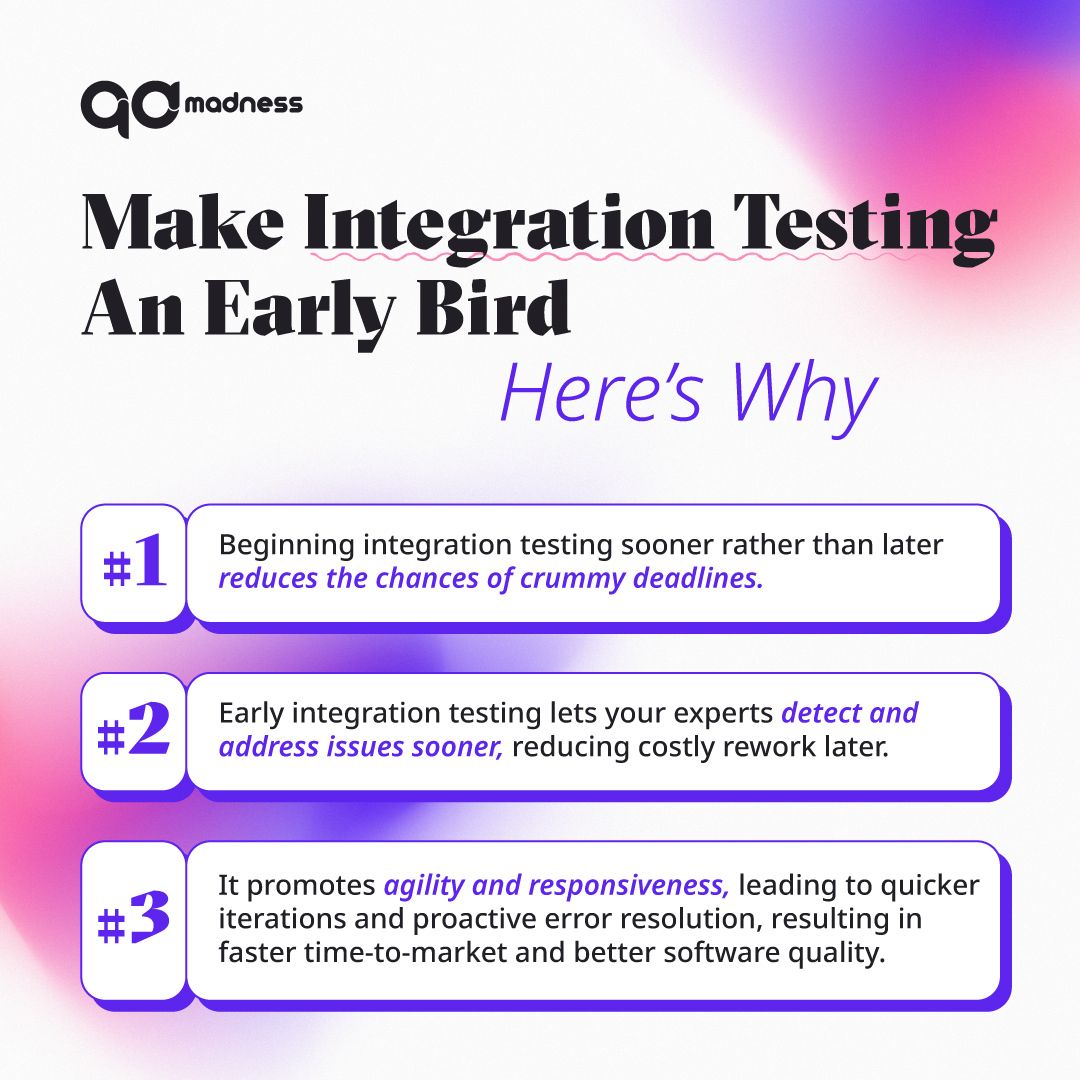 qa madness

Make Integration Testing An Early Bird

Here's Why

#1
Beginning integration testing sooner rather than later reduces the chances of crummy deadlines.

#2
Early integration testing lets your experts detect and address issues sooner, reducing costly rework later.

#3
It promotes agility and responsiveness, leading to quicker iterations and proactive error resolution, resulting in faster time-to-market and better software quality.